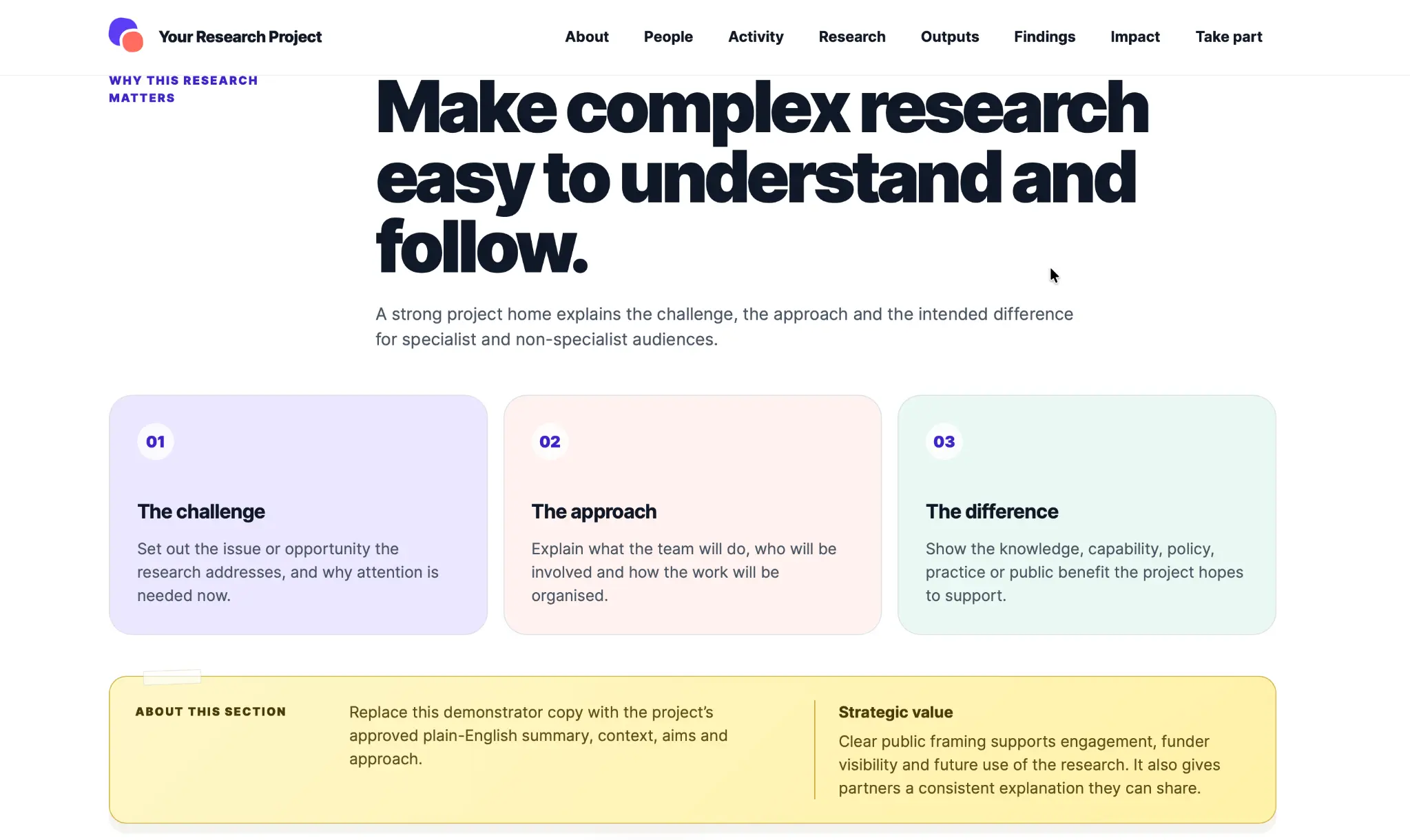 Your Research Project

About People Activity Research Outputs Findings Impact Take part

WHY THIS RESEARCH MATTERS

Make complex research easy to understand and follow.

A strong project home explains the challenge, the approach and the intended difference for specialist and non-specialist audiences.

01

The challenge

Set out the issue or opportunity the research addresses, and why attention is needed now.

02

The approach

Explain what the team will do, who will be involved and how the work will be organised.

03

The difference

Show the knowledge, capability, policy, practice or public benefit the project hopes to support.

ABOUT THIS SECTION

Replace this demonstrator copy with the project's approved plain-English summary, context, aims and approach.

Strategic value

Clear public framing supports engagement, funder visibility and future use of the research. It also gives partners a consistent explanation they can share.